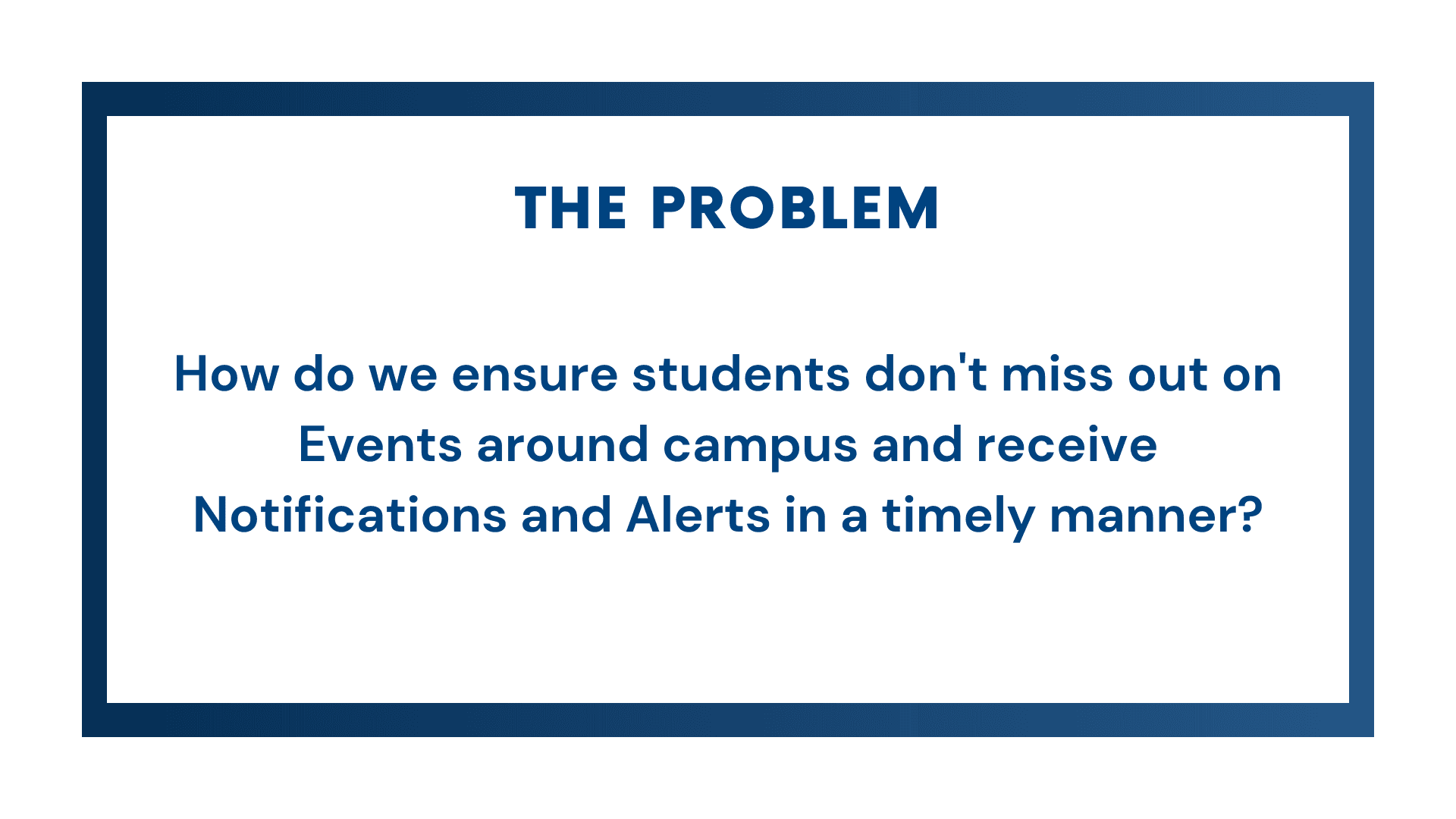 THE PROBLEM

How do we ensure students don't miss out on Events around campus and receive Notifications and Alerts in a timely manner?